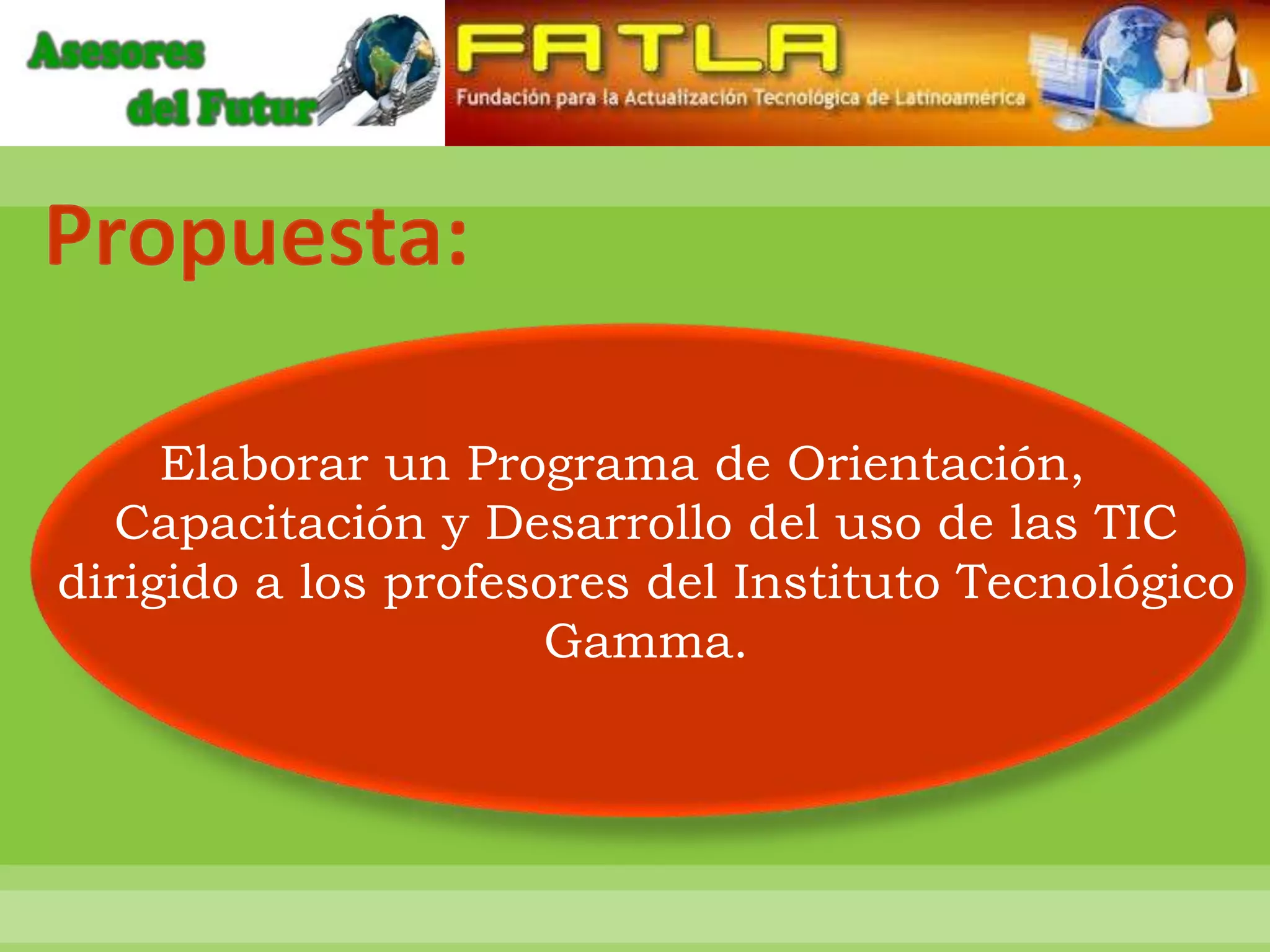 Asesores del Futur

FATLA
Fundación para la Actualización Tecnológica de Latinoamérica

Propuesta:

Elaborar un Programa de Orientación, Capacitación y Desarrollo del uso de las TIC dirigido a los profesores del Instituto Tecnológico Gamma.